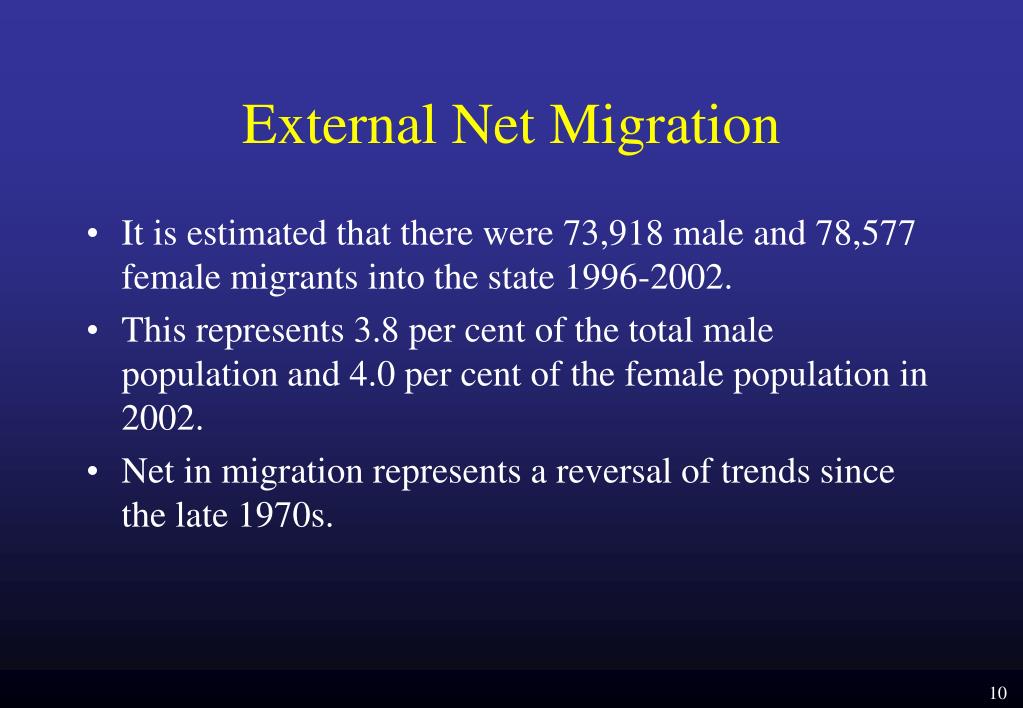 External Net Migration

• It is estimated that there were 73,918 male and 78,577 female migrants into the state 1996-2002.

• This represents 3.8 per cent of the total male population and 4.0 per cent of the female population in 2002.

• Net in migration represents a reversal of trends since the late 1970s.

10